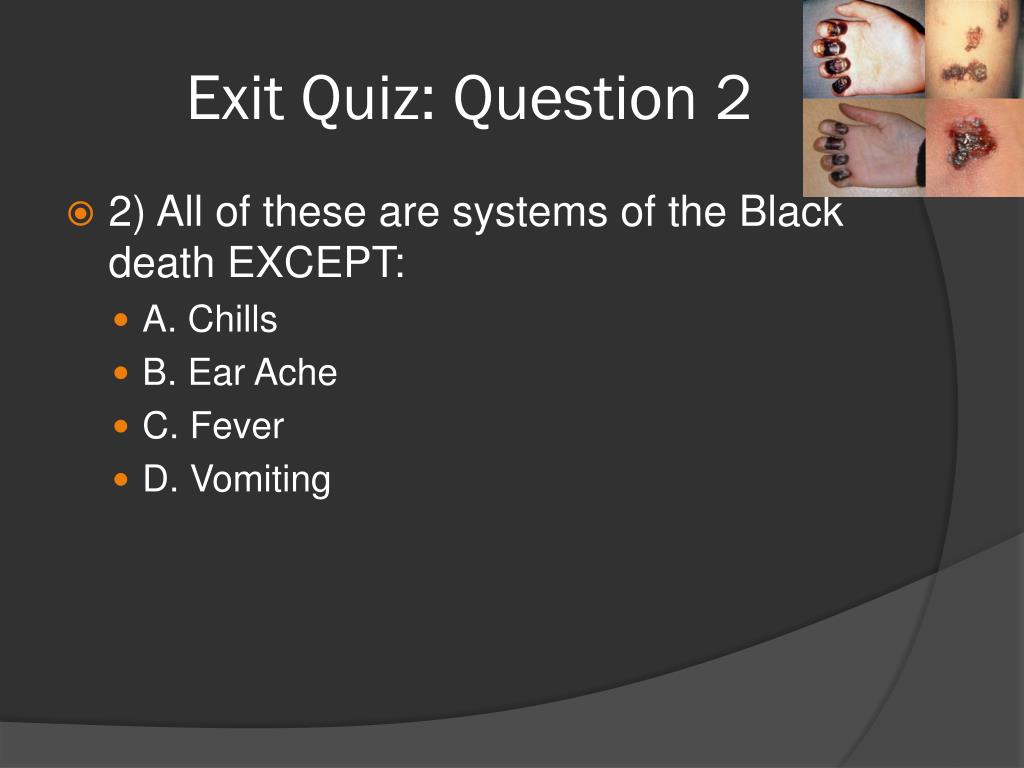 Exit Quiz: Question 2

2) All of these are systems of the Black death EXCEPT:

A. Chills
B. Ear Ache
C. Fever
D. Vomiting